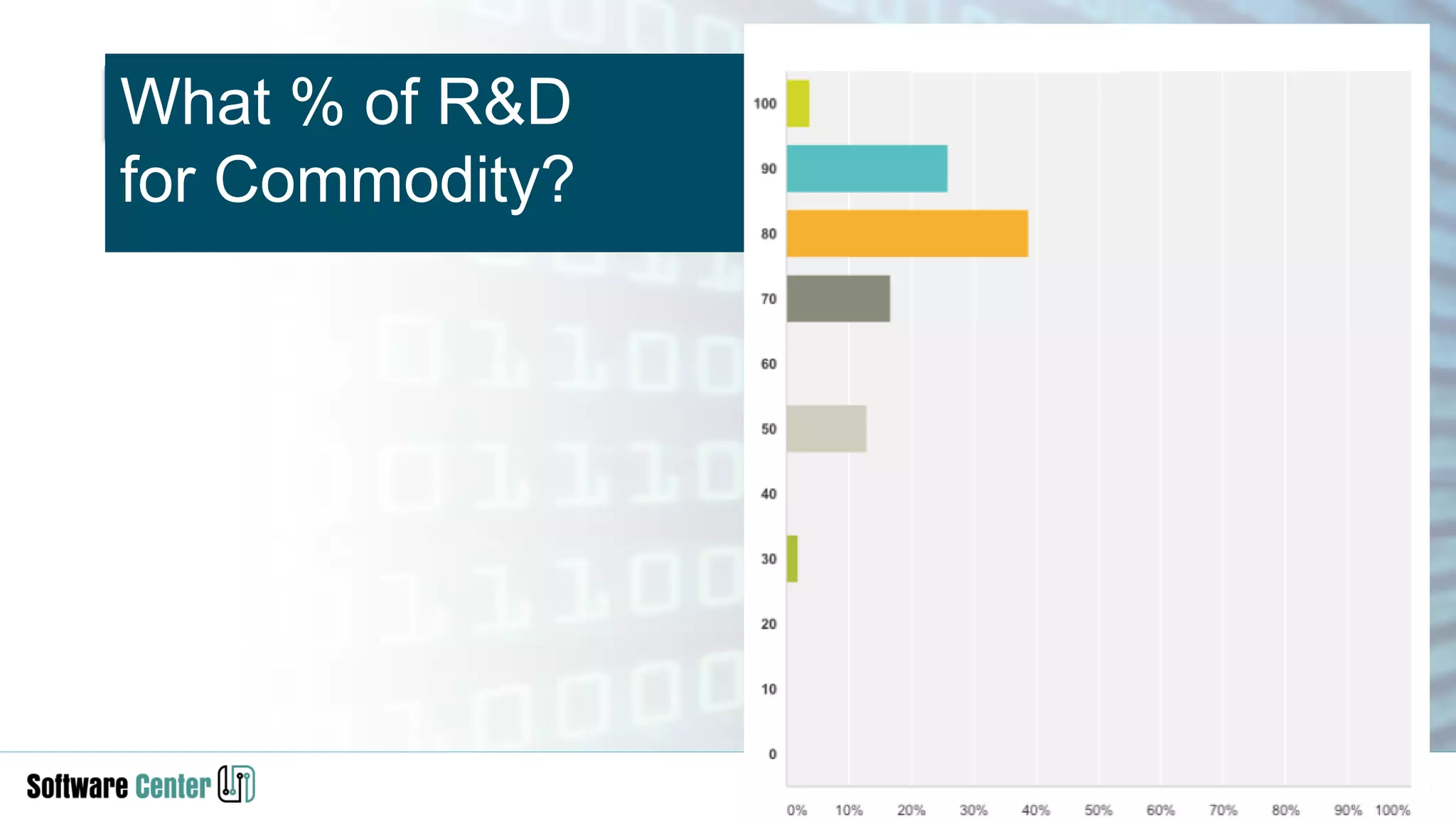 What % of R&D for Commodity?

100
90
80
70
60
50
40
30
20
10
0

0% 10% 20% 30% 40% 50% 60% 70% 80% 90% 100%

Software Center